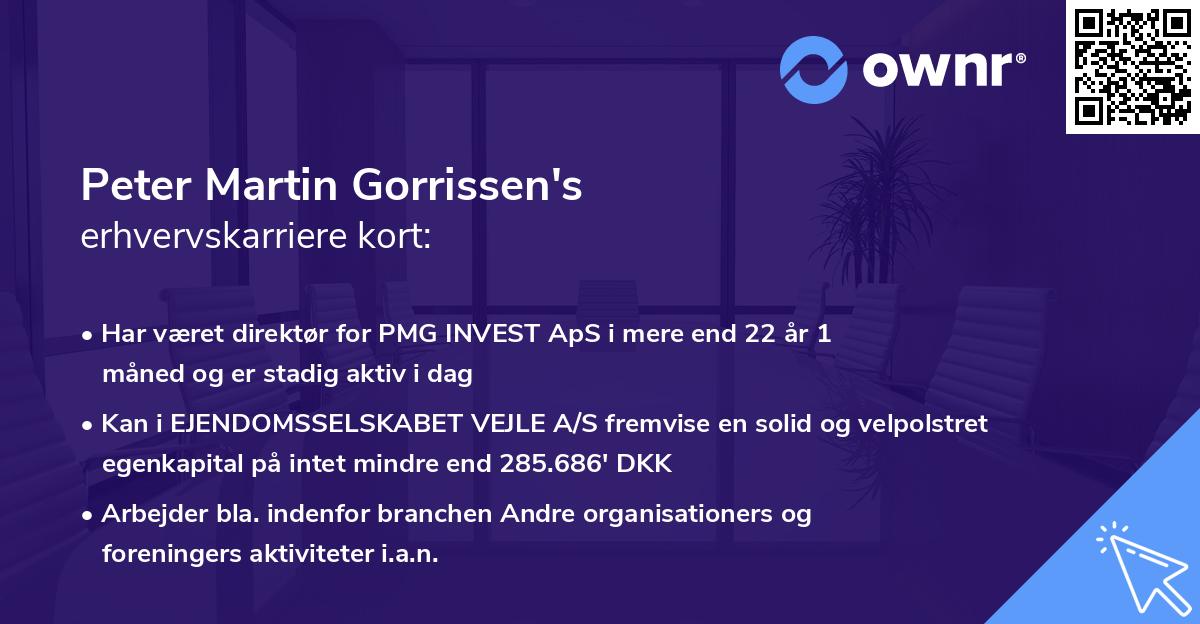 ownr®

Peter Martin Gorrissen's
erhvervskarriere kort:

• Har været direktør for PMG INVEST ApS i mere end 22 år 1 måned og er stadig aktiv i dag

• Kan i EJENDOMSSELSKABET VEJLE A/S fremvise en solid og velpolstret egenkapital på intet mindre end 285.686' DKK

• Arbejder bla. indenfor branchen Andre organisationers og foreningers aktiviteter i.a.n.